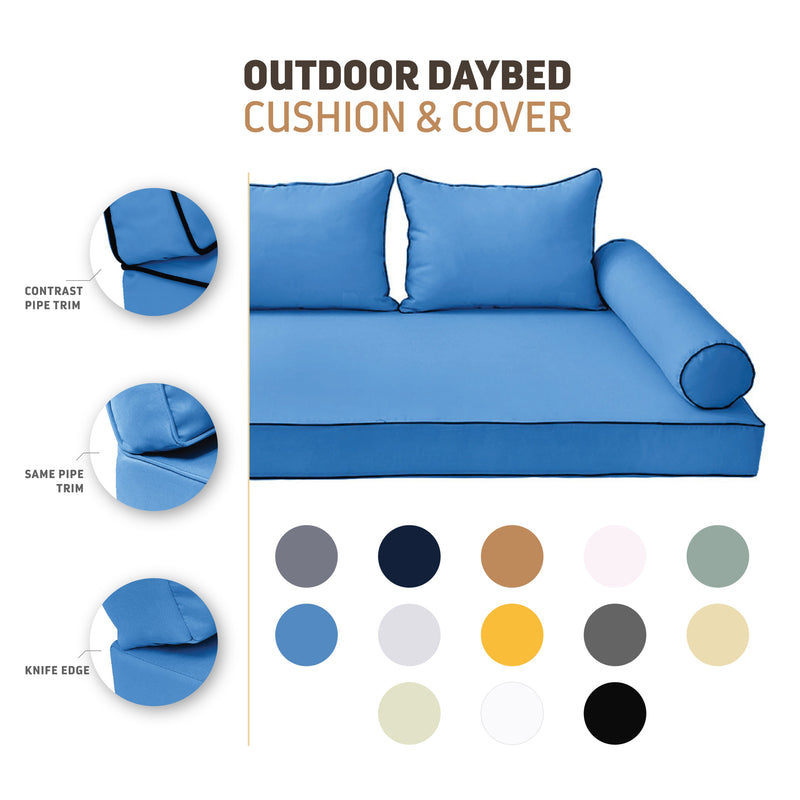 OUTDOOR DAYBED
CUSHION & COVER

CONTRAST PIPE TRIM

SAME PIPE TRIM

KNIFE EDGE